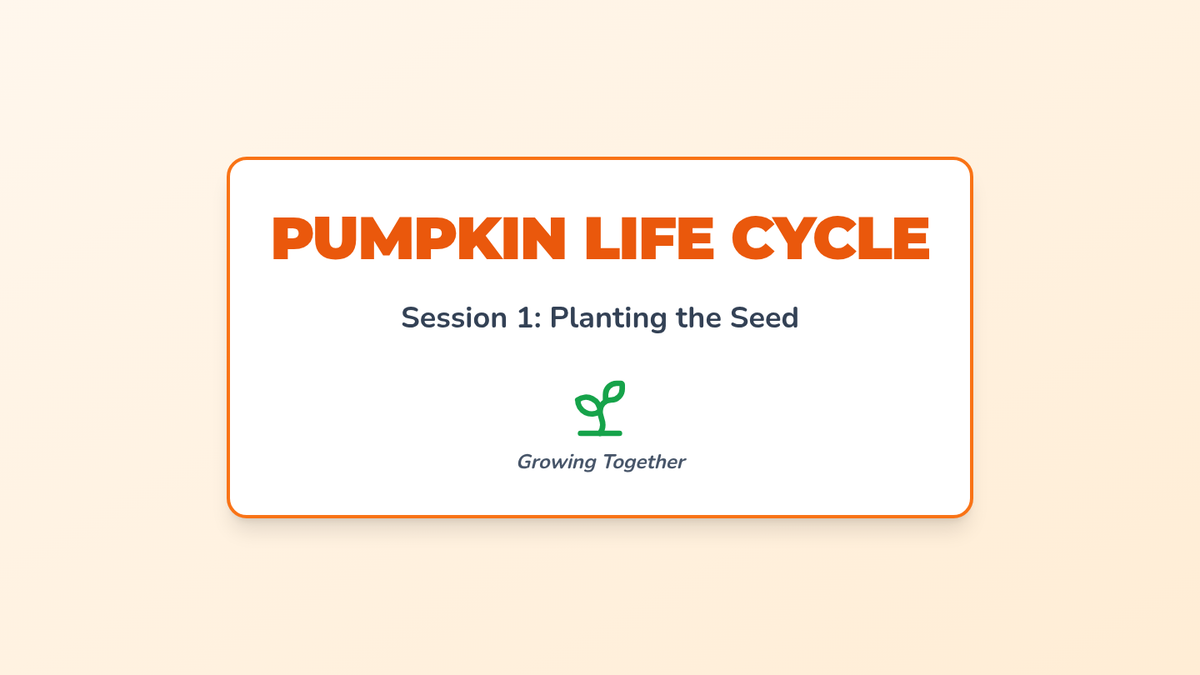 PUMPKIN LIFE CYCLE

Session 1: Planting the Seed

Growing Together